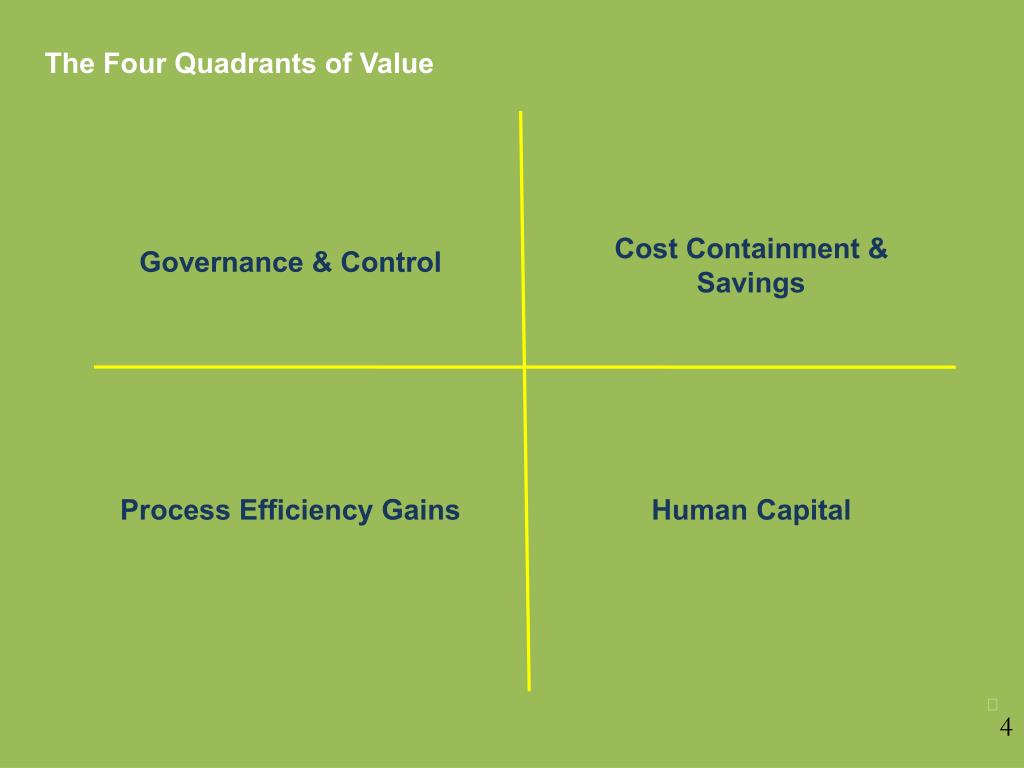 The Four Quadrants of Value

Governance & Control

Cost Containment & Savings

Process Efficiency Gains

Human Capital

4